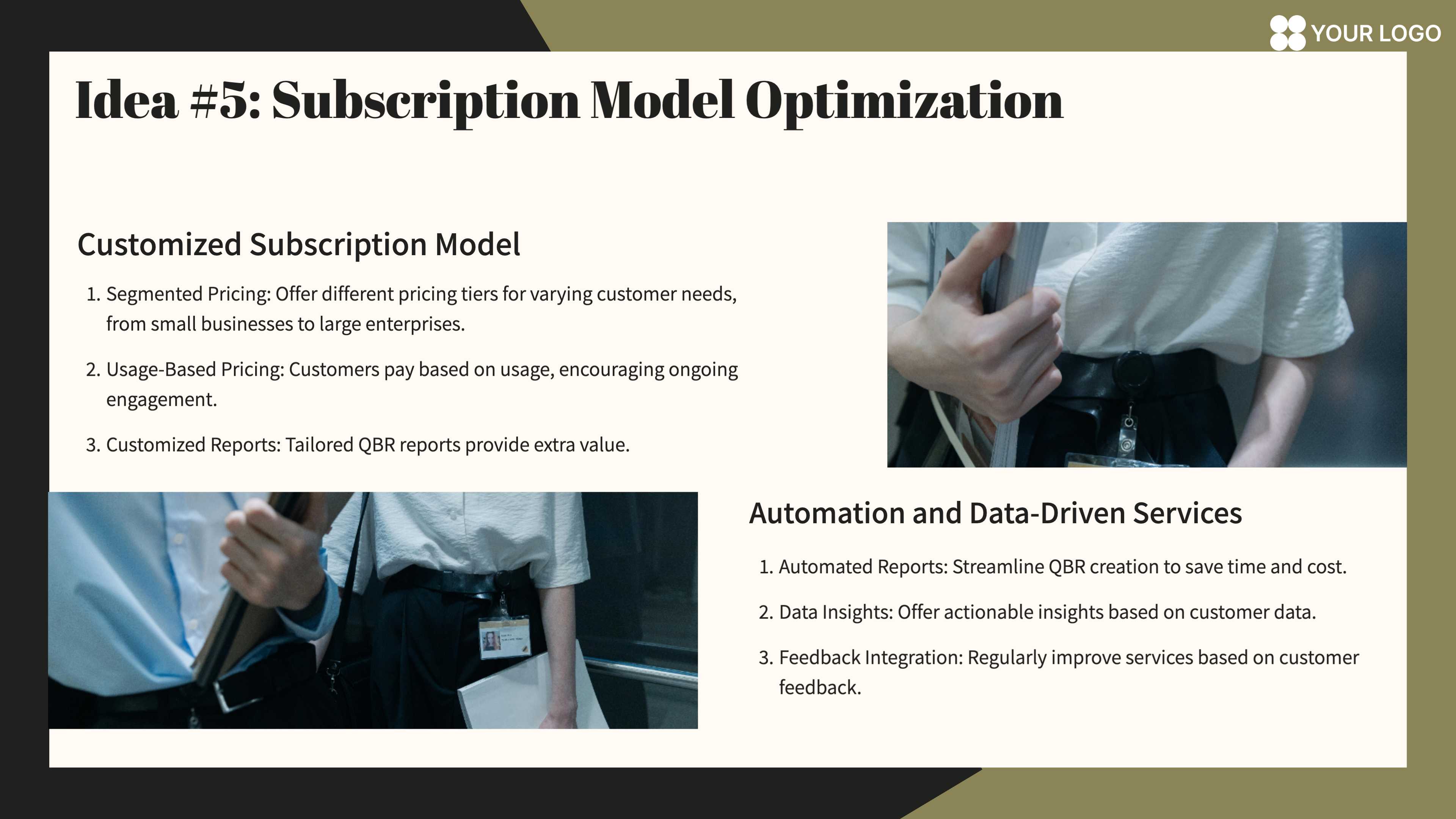 YOUR LOGO

Idea #5: Subscription Model Optimization

Customized Subscription Model

1. Segmented Pricing: Offer different pricing tiers for varying customer needs, from small businesses to large enterprises.

2. Usage-Based Pricing: Customers pay based on usage, encouraging ongoing engagement.

3. Customized Reports: Tailored QBR reports provide extra value.

Automation and Data-Driven Services

1. Automated Reports: Streamline QBR creation to save time and cost.

2. Data Insights: Offer actionable insights based on customer data.

3. Feedback Integration: Regularly improve services based on customer feedback.